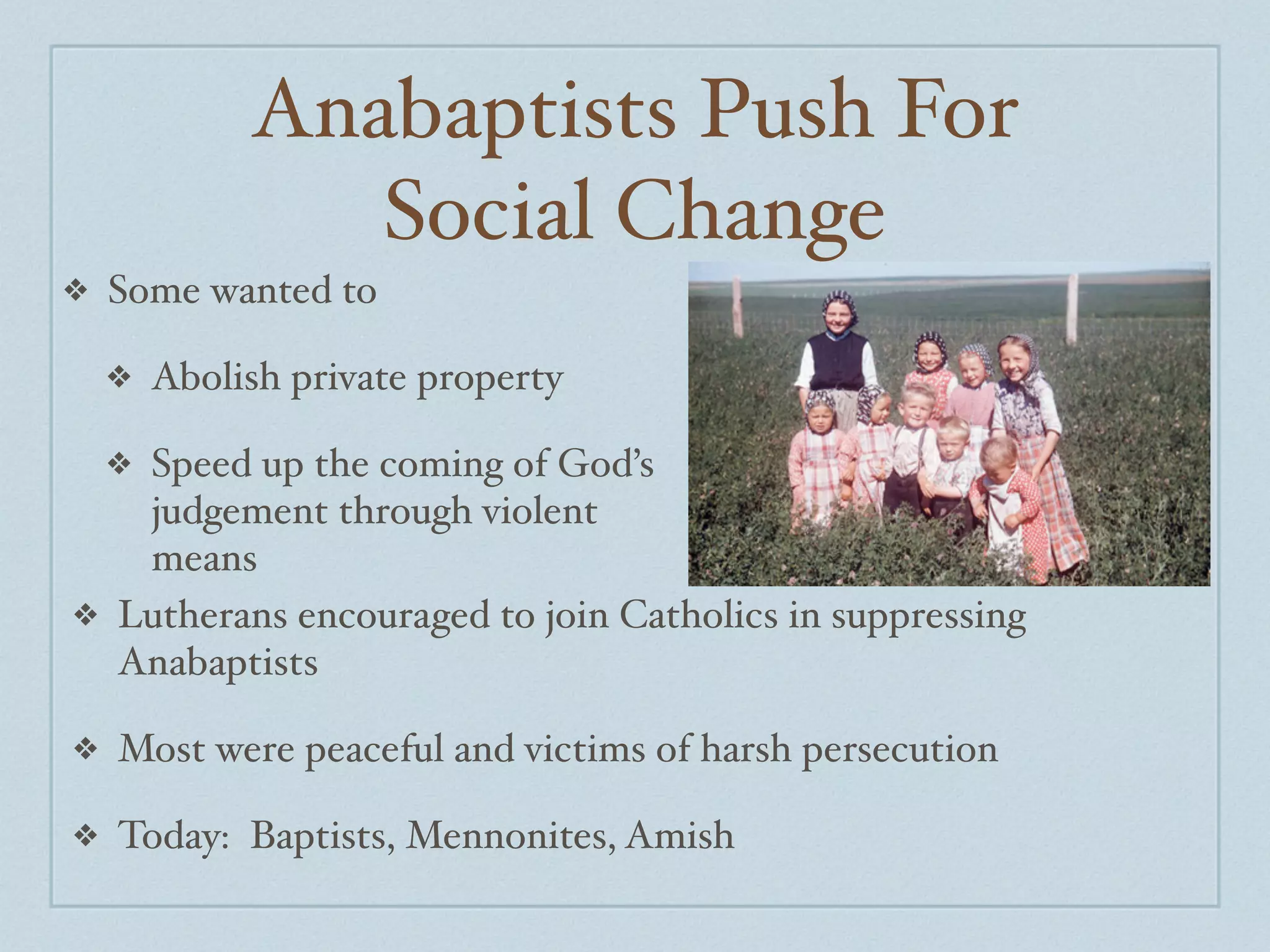 Anabaptists Push For Social Change

❖ Some wanted to

❖ Abolish private property

❖ Speed up the coming of God's judgement through violent means

❖ Lutherans encouraged to join Catholics in suppressing Anabaptists

❖ Most were peaceful and victims of harsh persecution

❖ Today: Baptists, Mennonites, Amish